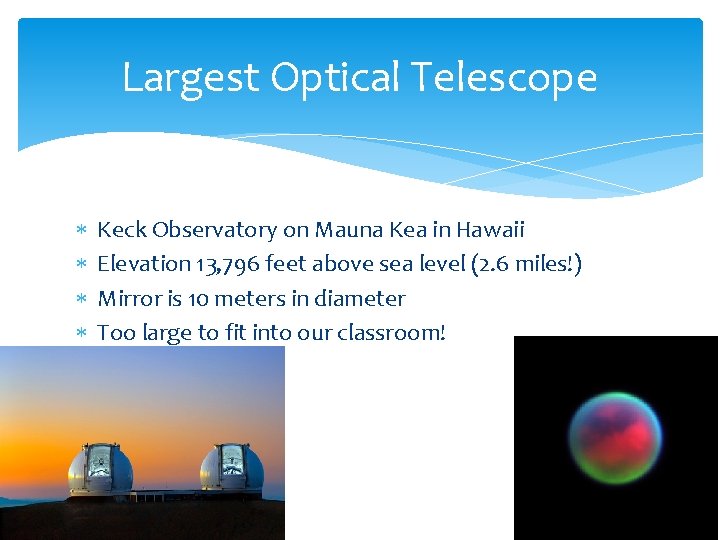 Largest Optical Telescope

* Keck Observatory on Mauna Kea in Hawaii
* Elevation 13,796 feet above sea level (2.6 miles!)
* Mirror is 10 meters in diameter
* Too large to fit into our classroom!